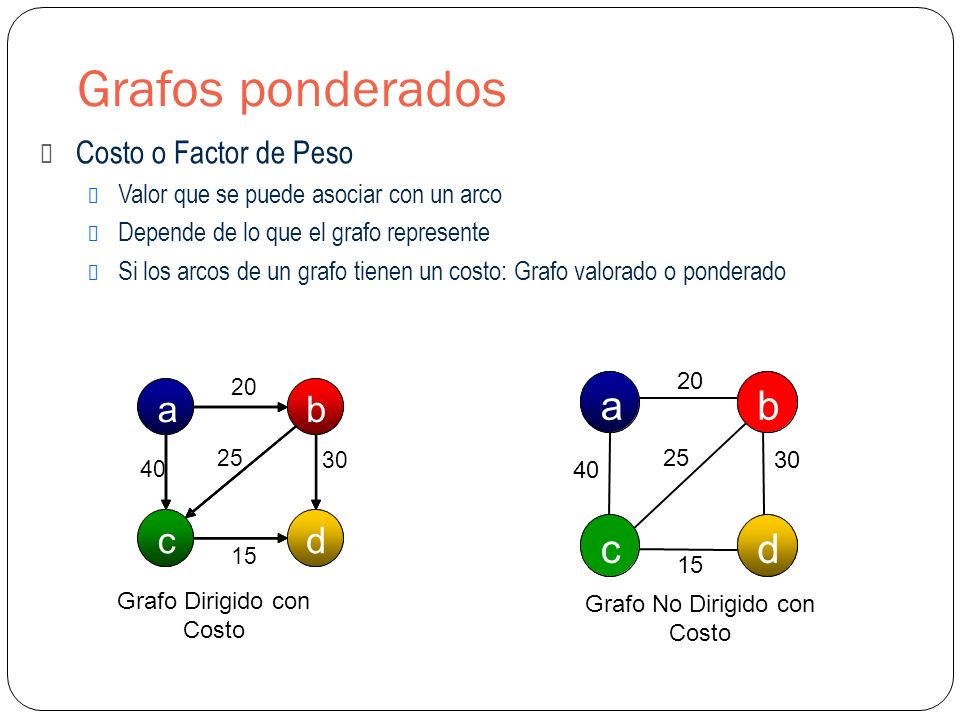 Grafos ponderados

Costo o Factor de Peso

Valor que se puede asociar con un arco

Depende de lo que el grafo represente

Si los arcos de un grafo tienen un costo: Grafo valorado o ponderado

a 20 b
40 25 30
c 15 d

Grafo Dirigido con Costo

a 20 b
40 25 30
c 15 d

Grafo No Dirigido con Costo